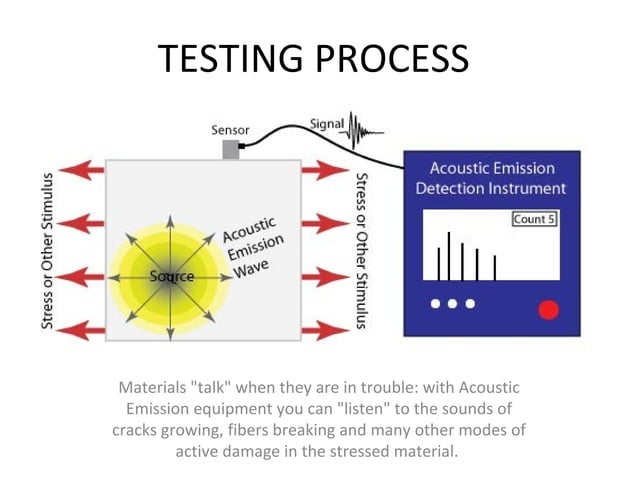 TESTING PROCESS

Sensor

Signal

Stress or Other Stimulus

Source

Acoustic Emission Wave

Stress or Other Stimulus

Acoustic Emission Detection Instrument

Count 5

Materials "talk" when they are in trouble: with Acoustic Emission equipment you can "listen" to the sounds of cracks growing, fibers breaking and many other modes of active damage in the stressed material.